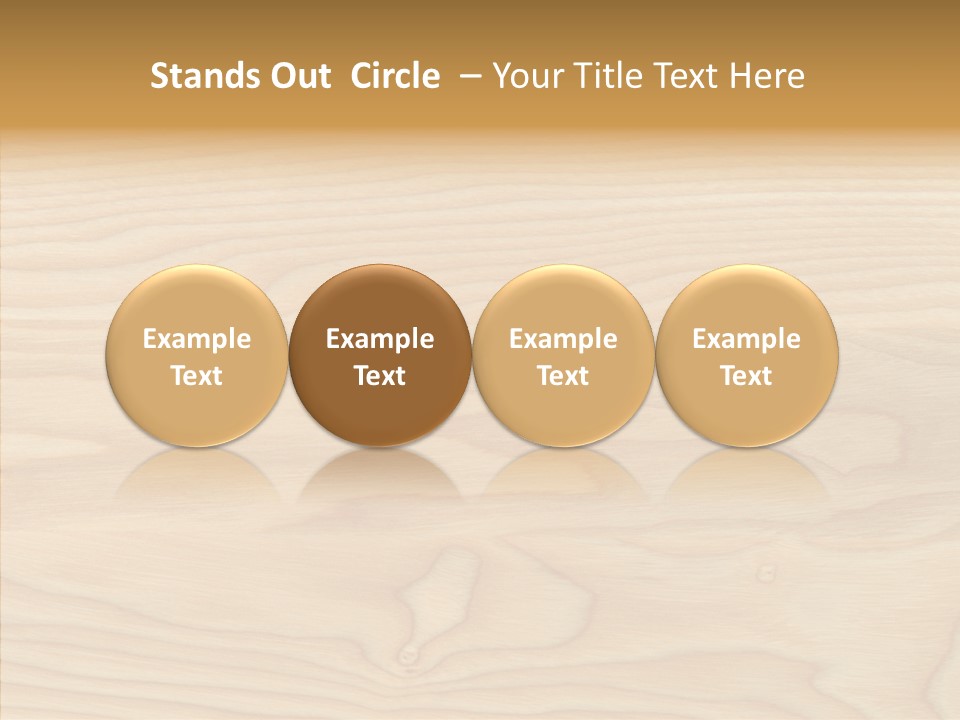 Stands Out Circle – Your Title Text Here

Example Text

Example Text

Example Text

Example Text